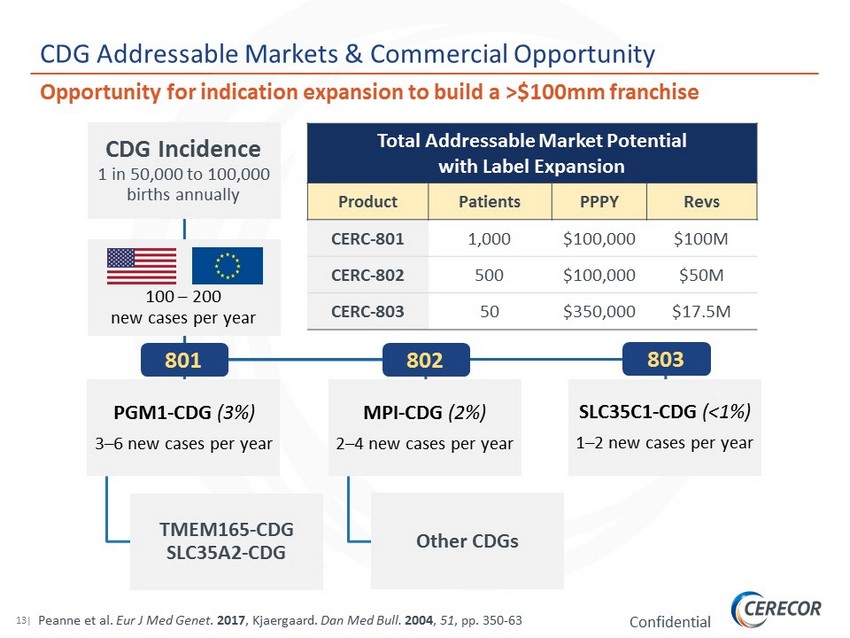 CDG Addressable Markets & Commercial Opportunity

Opportunity for indication expansion to build a >$100mm franchise

CDG Incidence
1 in 50,000 to 100,000 births annually

100 – 200
new cases per year

Total Addressable Market Potential with Label Expansion

| Product | Patients | PPPY | Revs |
|---|---|---|---|
| CERC-801 | 1,000 | $100,000 | $100M |
| CERC-802 | 500 | $100,000 | $50M |
| CERC-803 | 50 | $350,000 | $17.5M |

801

802

803

PGM1-CDG (3%)
3–6 new cases per year

MPI-CDG (2%)
2–4 new cases per year

SLC35C1-CDG (<1%)
1–2 new cases per year

TMEM165-CDG
SLC35A2-CDG

Other CDGs

13| Peanne et al. Eur J Med Genet. 2017, Kjaergaard. Dan Med Bull. 2004, 51, pp. 350-63

Confidential

CERECOR